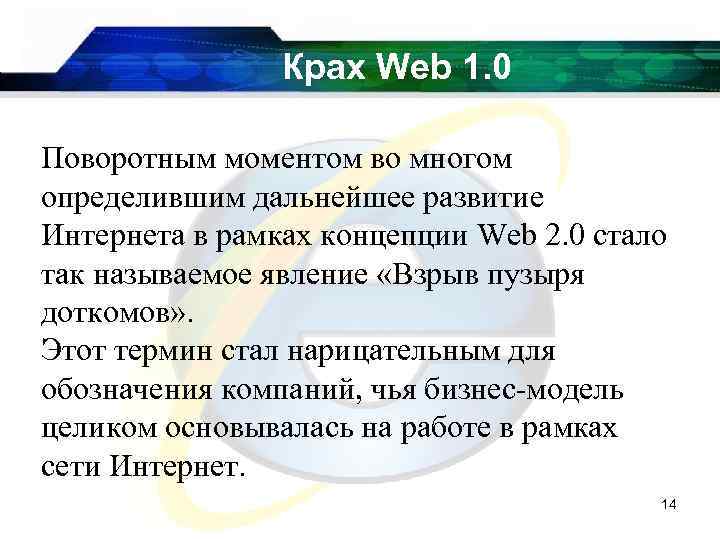 Крах Web 1.0

Поворотным моментом во многом определившим дальнейшее развитие Интернета в рамках концепции Web 2.0 стало так называемое явление «Взрыв пузыря доткомов».
Этот термин стал нарицательным для обозначения компаний, чья бизнес-модель целиком основывалась на работе в рамках сети Интернет.

14